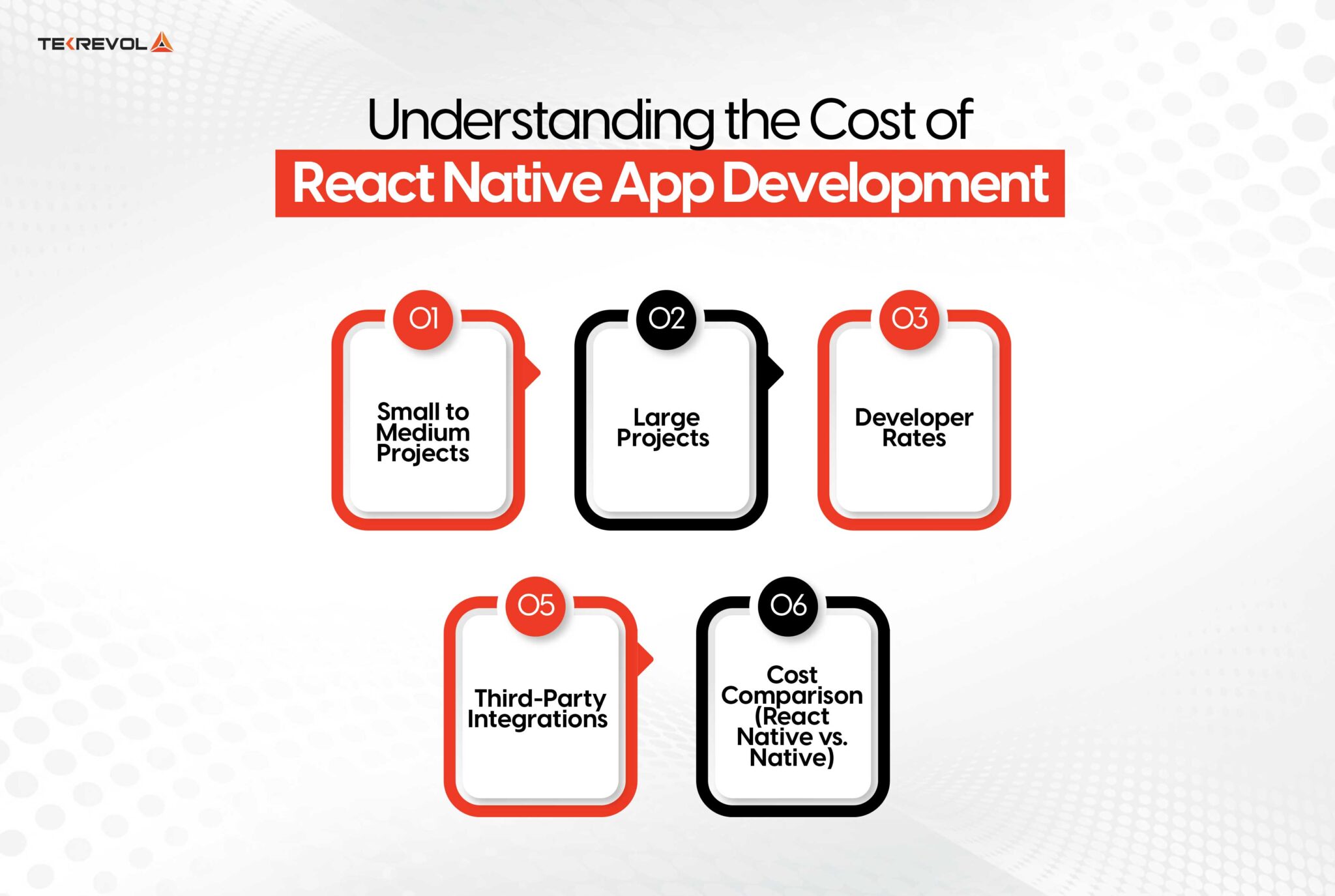 TEKREVOL

Understanding the Cost of
React Native App Development

01
Small to Medium Projects

02
Large Projects

03
Developer Rates

05
Third-Party Integrations

06
Cost Comparison (React Native vs. Native)